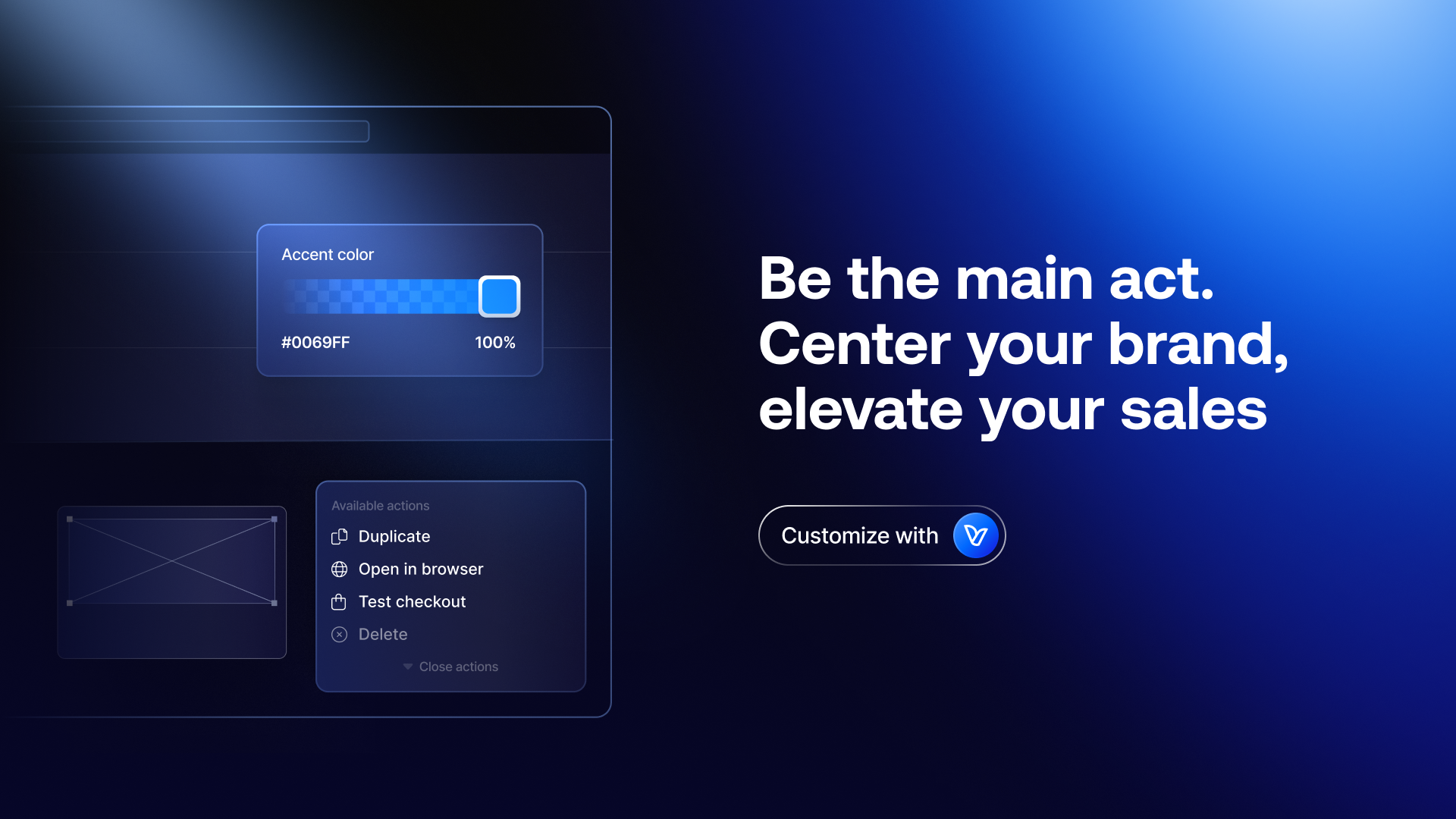 Accent color

#0069FF 100%

Available actions
Duplicate
Open in browser
Test checkout
Delete
Close actions

Be the main act. Center your brand, elevate your sales

Customize with